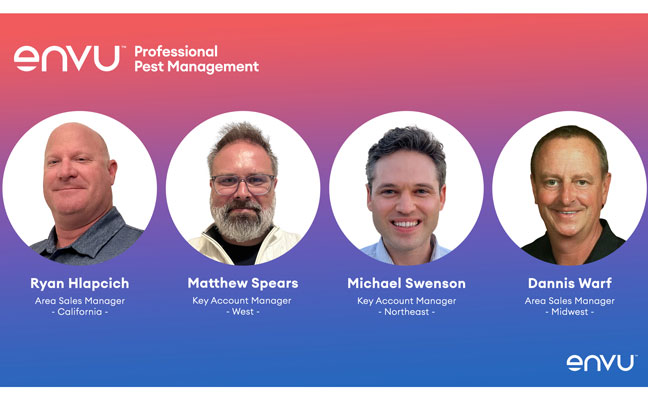 envu™ Professional Pest Management

Ryan Hlapcich
Area Sales Manager
- California -

Matthew Spears
Key Account Manager
- West -

Michael Swenson
Key Account Manager
- Northeast -

Dannis Warf
Area Sales Manager
- Midwest -

envu™